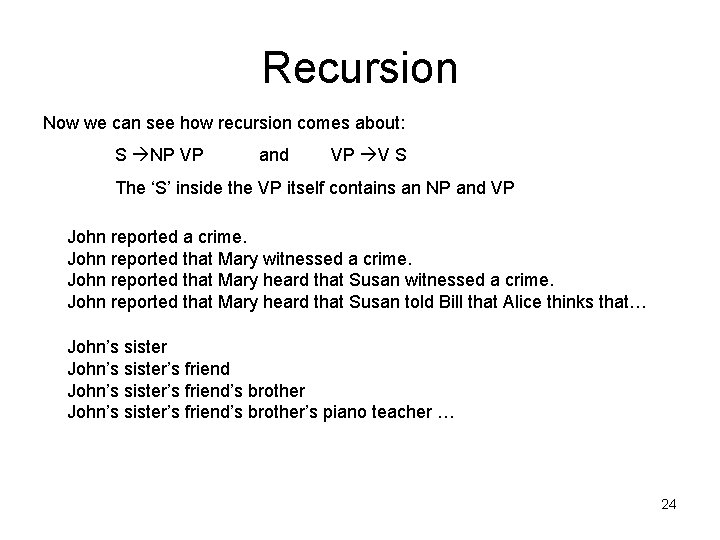 Recursion

Now we can see how recursion comes about:

S →NP VP and VP →V S

The ‘S’ inside the VP itself contains an NP and VP

John reported a crime.
John reported that Mary witnessed a crime.
John reported that Mary heard that Susan witnessed a crime.
John reported that Mary heard that Susan told Bill that Alice thinks that…

John’s sister
John’s sister’s friend
John’s sister’s friend’s brother
John’s sister’s friend’s brother’s piano teacher …

24